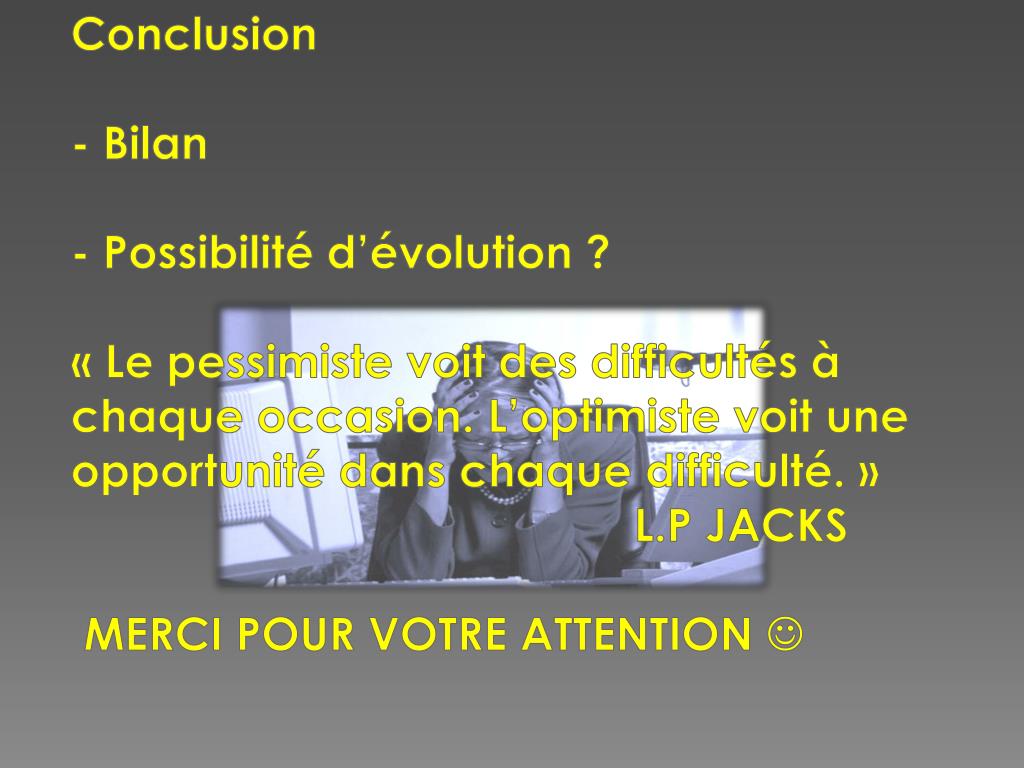 Conclusion

- Bilan

- Possibilité d’évolution ?

« Le pessimiste voit des difficultés à chaque occasion. L’optimiste voit une opportunité dans chaque difficulté. »
L.P JACKS

MERCI POUR VOTRE ATTENTION ☺